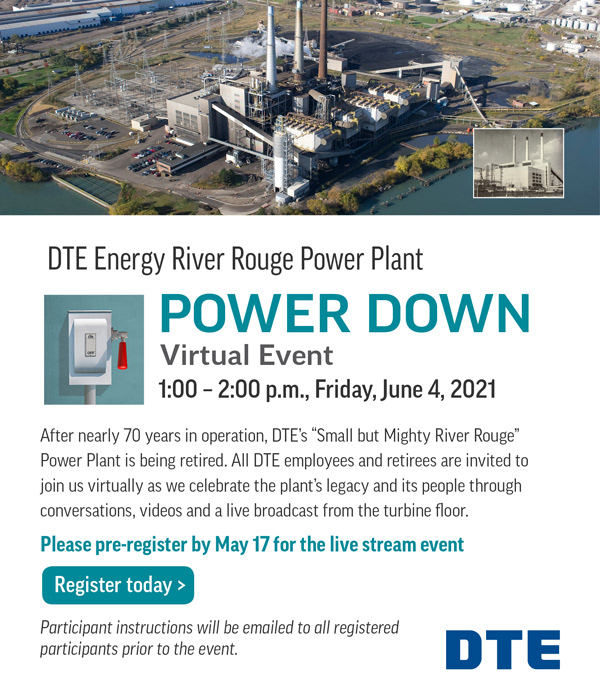 DTE Energy River Rouge Power Plant

ON

OFF

POWER DOWN

Virtual Event

1:00 – 2:00 p.m., Friday, June 4, 2021

After nearly 70 years in operation, DTE's "Small but Mighty River Rouge" Power Plant is being retired. All DTE employees and retirees are invited to join us virtually as we celebrate the plant's legacy and its people through conversations, videos and a live broadcast from the turbine floor.

Please pre-register by May 17 for the live stream event

Register today >

Participant instructions will be emailed to all registered participants prior to the event.

DTE